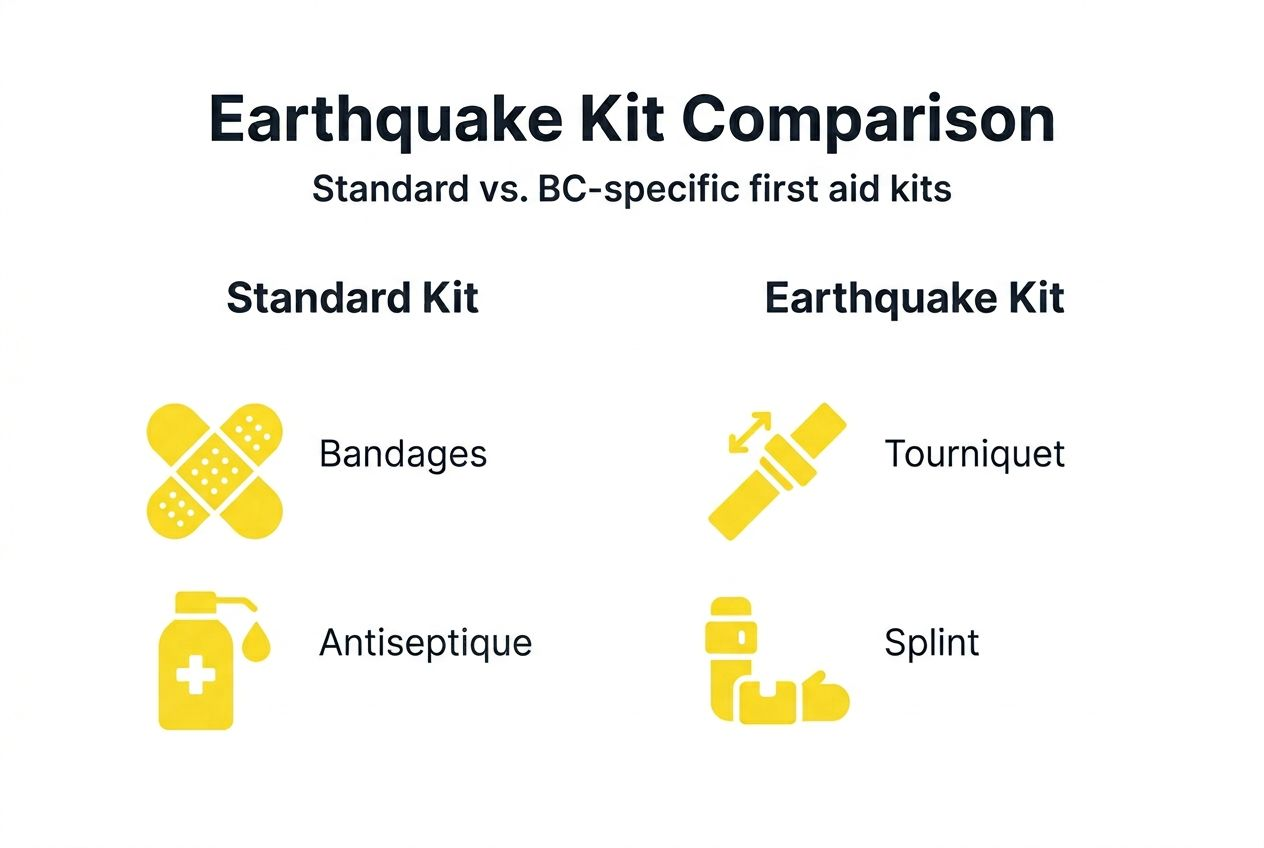 Earthquake Kit Comparison

Standard vs. BC-specific first aid kits

Standard Kit

Bandages

Antiseptique

Earthquake Kit

Tourniquet

Splint